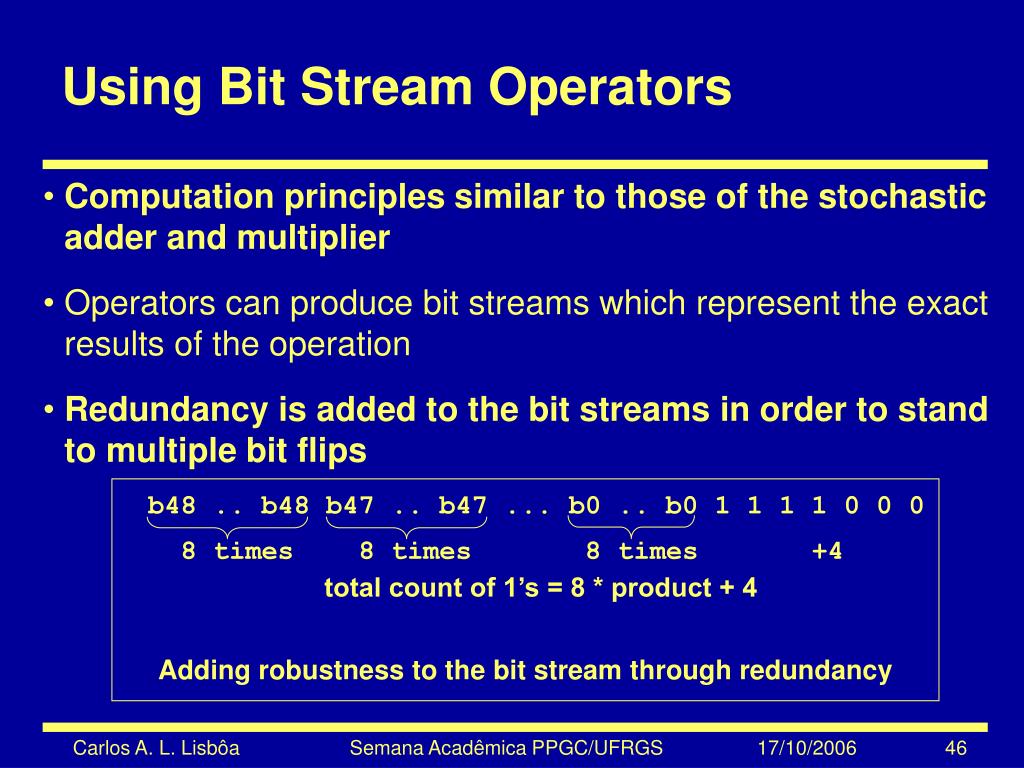 Using Bit Stream Operators

• Computation principles similar to those of the stochastic adder and multiplier

• Operators can produce bit streams which represent the exact results of the operation

• Redundancy is added to the bit streams in order to stand to multiple bit flips

b48 .. b48 b47 .. b47 ... b0 .. b0 1 1 1 1 0 0 0

8 times 8 times 8 times +4

total count of 1's = 8 * product + 4

Adding robustness to the bit stream through redundancy

Carlos A. L. Lisbôa Semana Acadêmica PPGC/UFRGS 17/10/2006 46